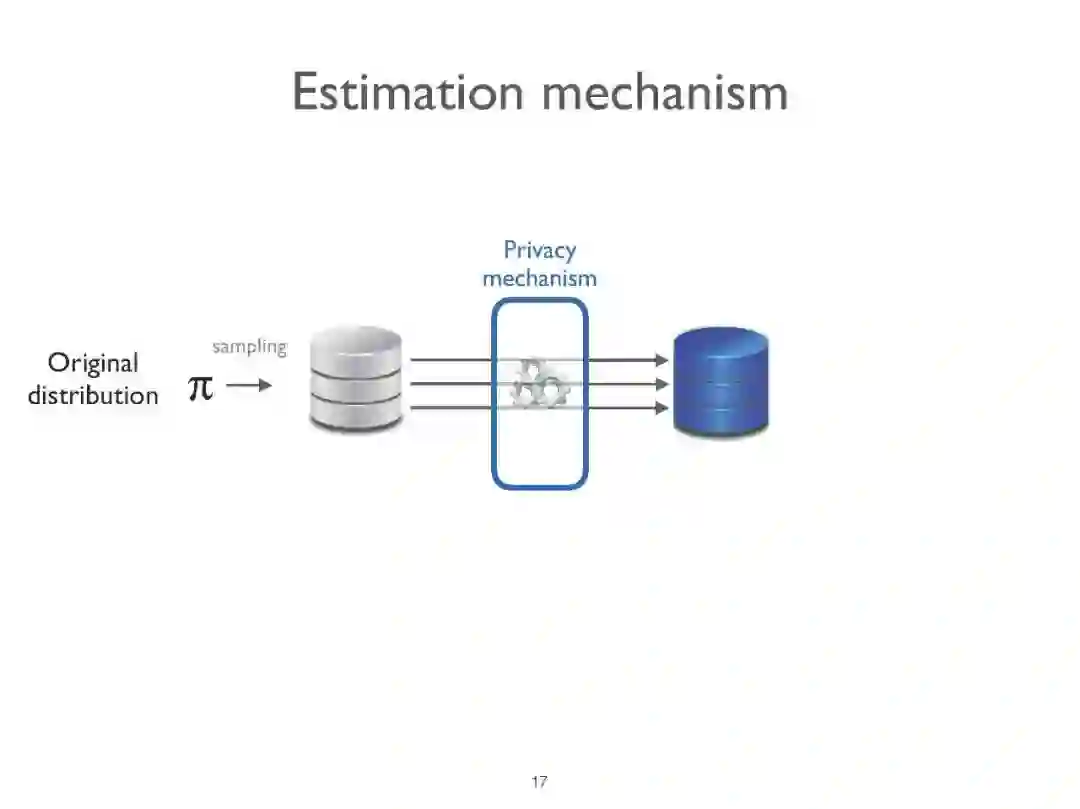 Estimation mechanism

Privacy mechanism

Original distribution $\pi$

sampling

17